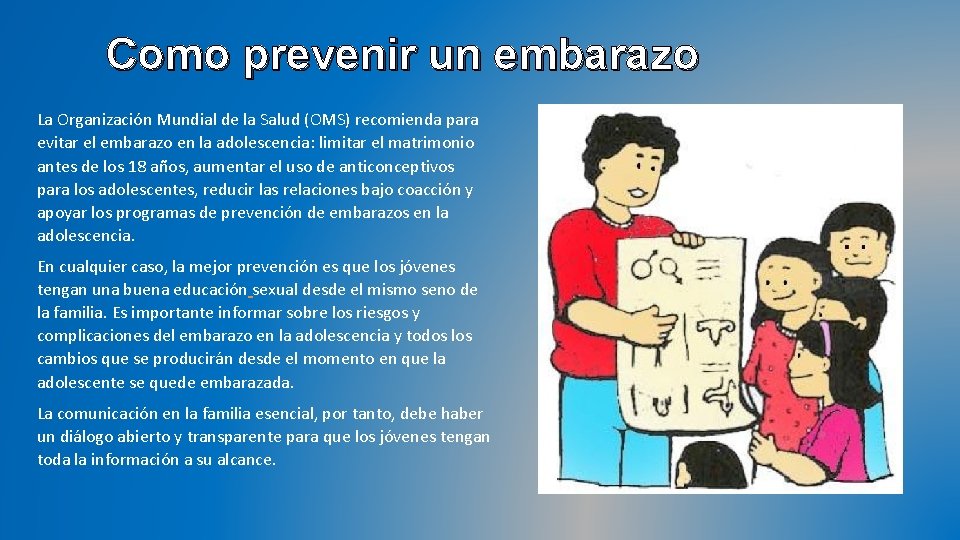 Como prevenir un embarazo

La Organización Mundial de la Salud (OMS) recomienda para evitar el embarazo en la adolescencia: limitar el matrimonio antes de los 18 años, aumentar el uso de anticonceptivos para los adolescentes, reducir las relaciones bajo coacción y apoyar los programas de prevención de embarazos en la adolescencia.

En cualquier caso, la mejor prevención es que los jóvenes tengan una buena educación sexual desde el mismo seno de la familia. Es importante informar sobre los riesgos y complicaciones del embarazo en la adolescencia y todos los cambios que se producirán desde el momento en que la adolescente se quede embarazada.

La comunicación en la familia esencial, por tanto, debe haber un diálogo abierto y transparente para que los jóvenes tengan toda la información a su alcance.